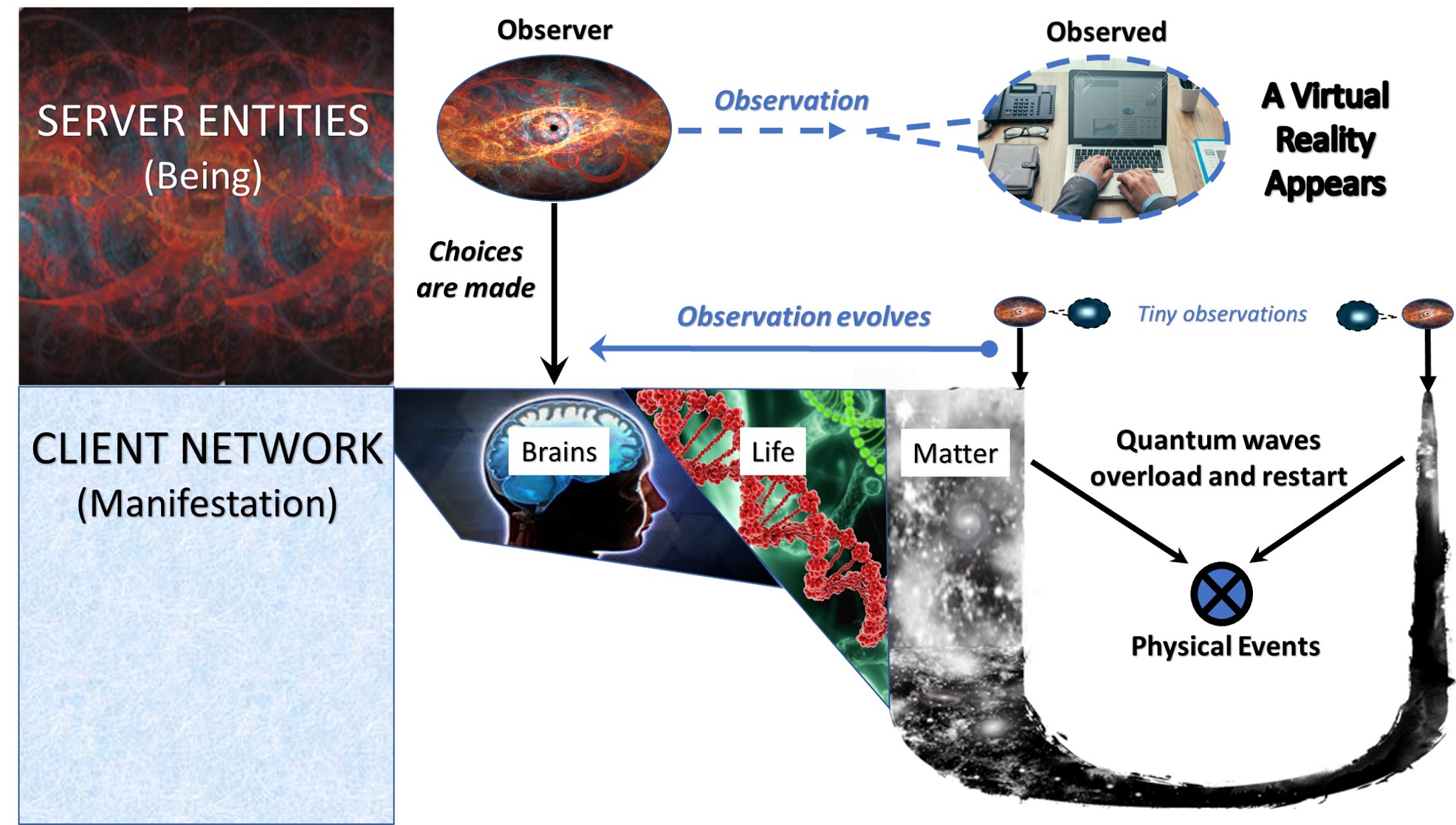 SERVER ENTITIES
(Being)

Observer

Observation

Observed

A Virtual Reality Appears

Choices are made

Observation evolves

Tiny observations

CLIENT NETWORK
(Manifestation)

Brains

Life

Matter

Quantum waves overload and restart

Physical Events